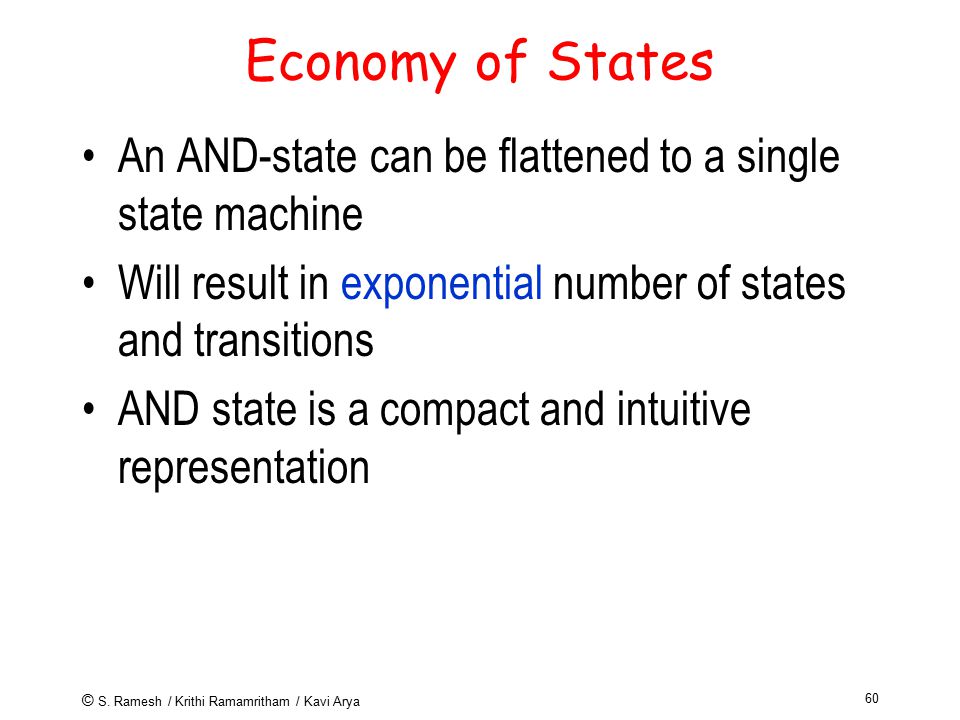 Economy of States

• An AND-state can be flattened to a single state machine
• Will result in exponential number of states and transitions
• AND state is a compact and intuitive representation

© S. Ramesh / Krithi Ramamritham / Kavi Arya

60